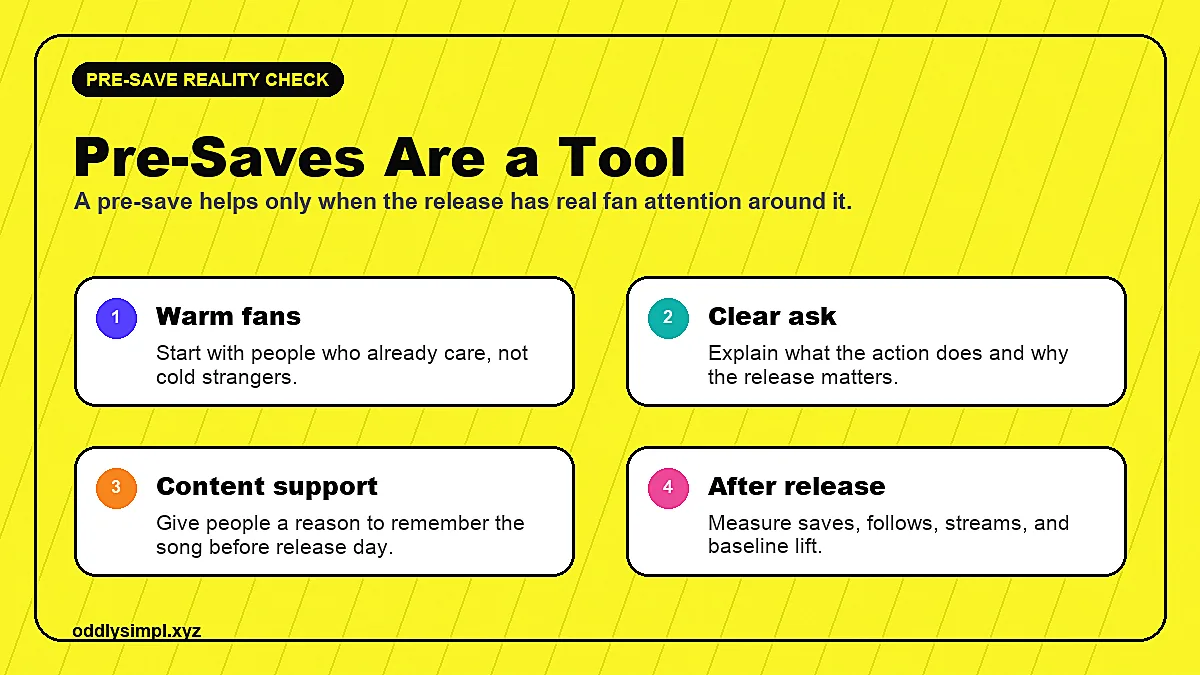 PRE-SAVE REALITY CHECK

Pre-Saves Are a Tool

A pre-save helps only when the release has real fan attention around it.

1 Warm fans
Start with people who already care, not cold strangers.

2 Clear ask
Explain what the action does and why the release matters.

3 Content support
Give people a reason to remember the song before release day.

4 After release
Measure saves, follows, streams, and baseline lift.

oddlysimpl.xyz